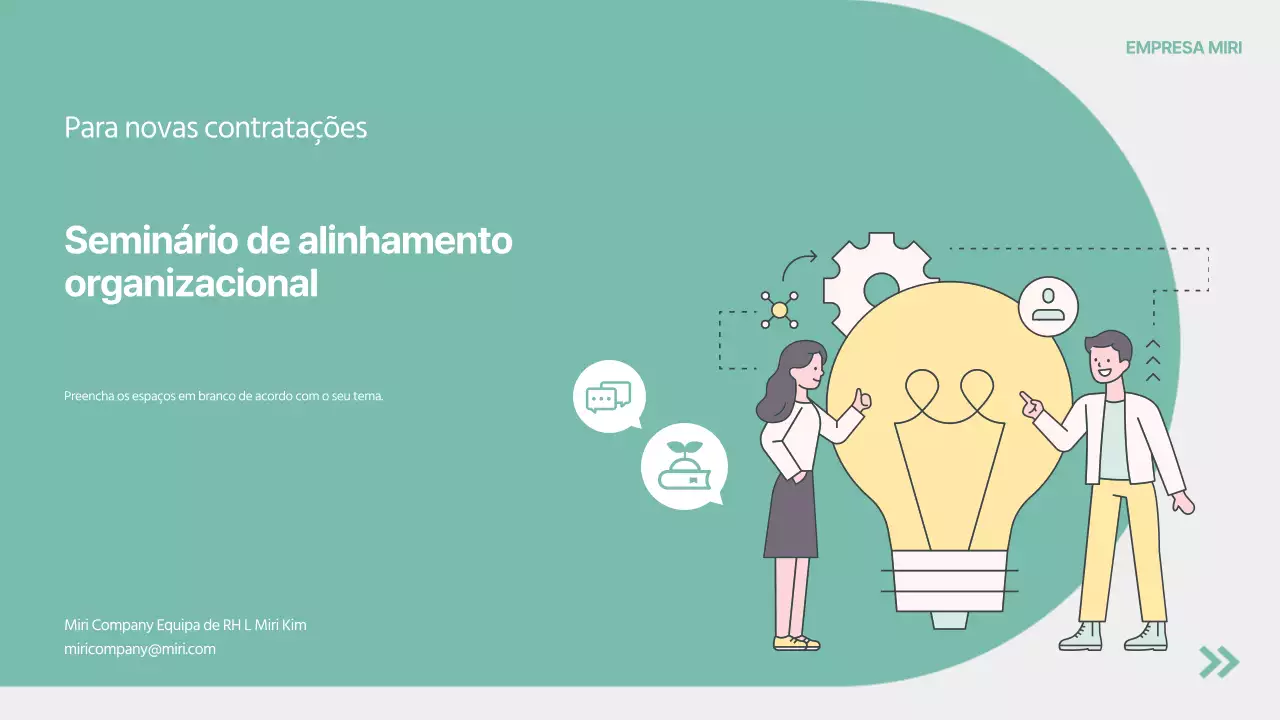 EMPRESA MIRI

Para novas contratações

Seminário de alinhamento organizacional

Preencha os espaços em branco de acordo com o seu tema.

Miri Company Equipa de RH L Miri Kim
miricompany@miri.com